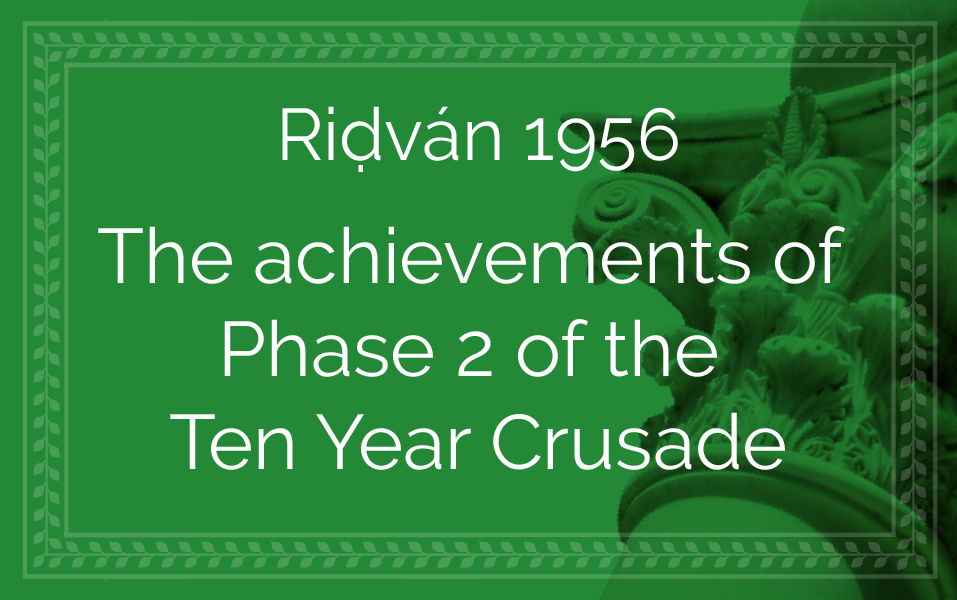 Riḍván 1956

The achievements of Phase 2 of the Ten Year Crusade